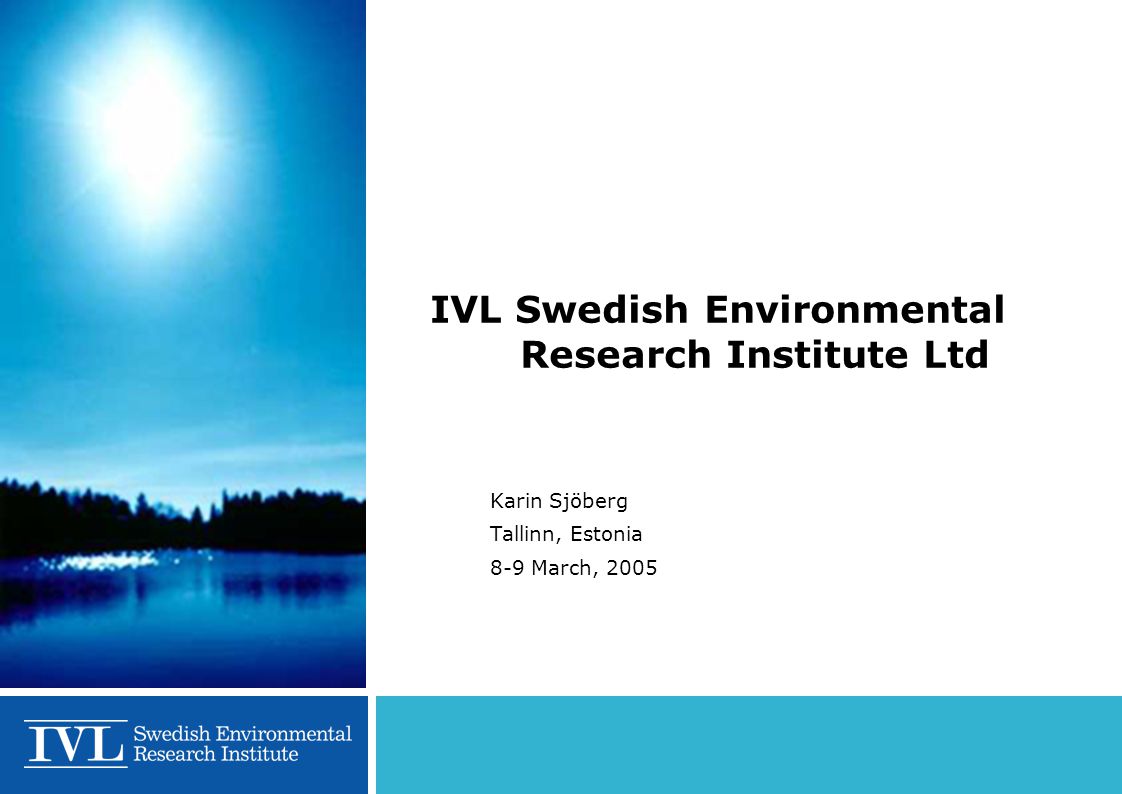 IVL Swedish Environmental Research Institute Ltd

Karin Sjöberg
Tallinn, Estonia
8-9 March, 2005

IVL Swedish Environmental Research Institute